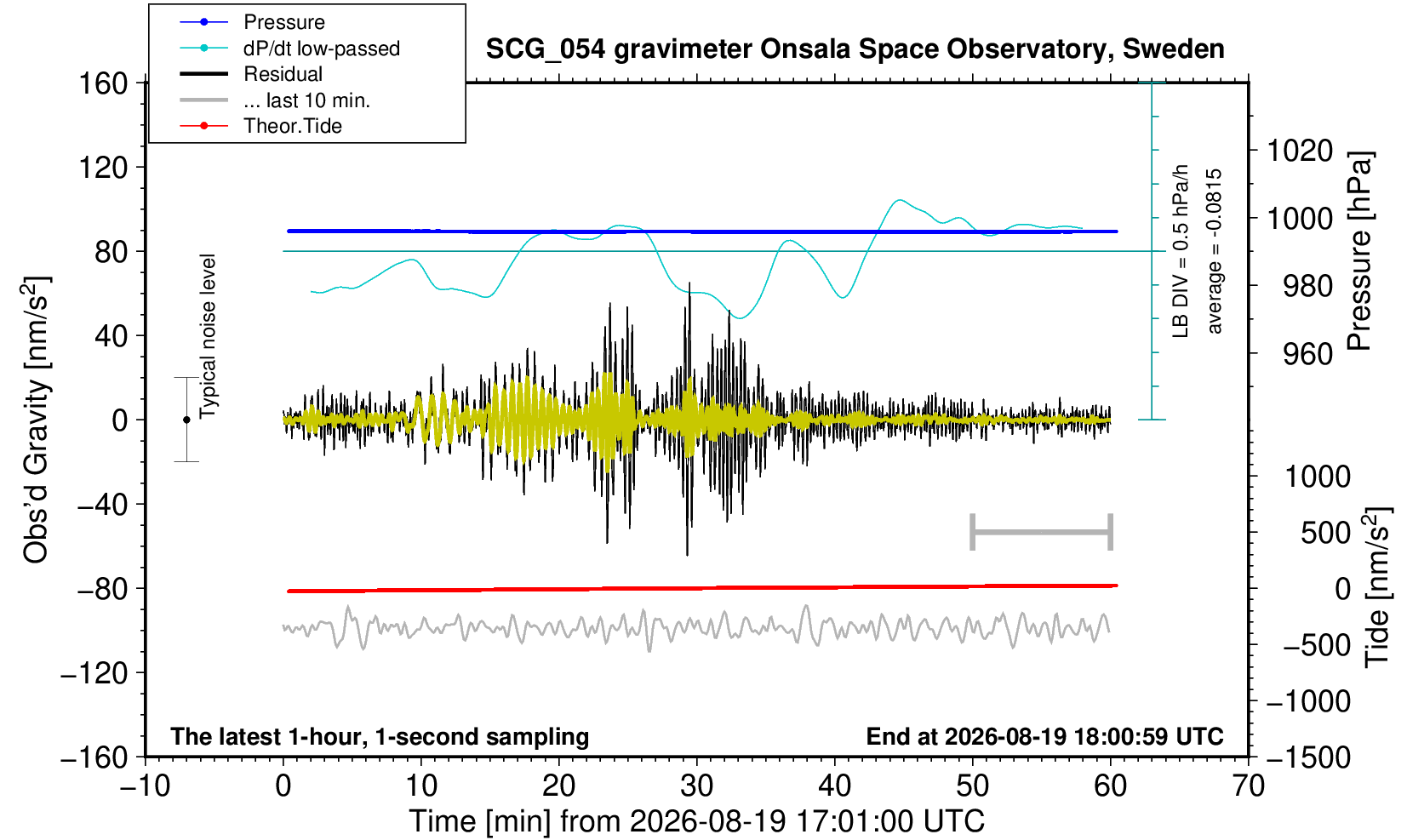 Pressure
dP/dt low-passed
Residual
... last 10 min.
Theor.Tide

SCG_054 gravimeter Onsala Space Observatory, Sweden

160
120
80
40
0
−40
−80
−120
−160

Obs'd Gravity [nm/s$^2$]

Typical noise level

LB DIV = 0.5 hPa/h
average = -0.0815

1020
1000
980
960

Pressure [hPa]

1000
500
0
−500
−1000
−1500

Tide [nm/s$^2$]

The latest 1-hour, 1-second sampling

End at 2026-08-19 18:00:59 UTC

−10 0 10 20 30 40 50 60 70

Time [min] from 2026-08-19 17:01:00 UTC